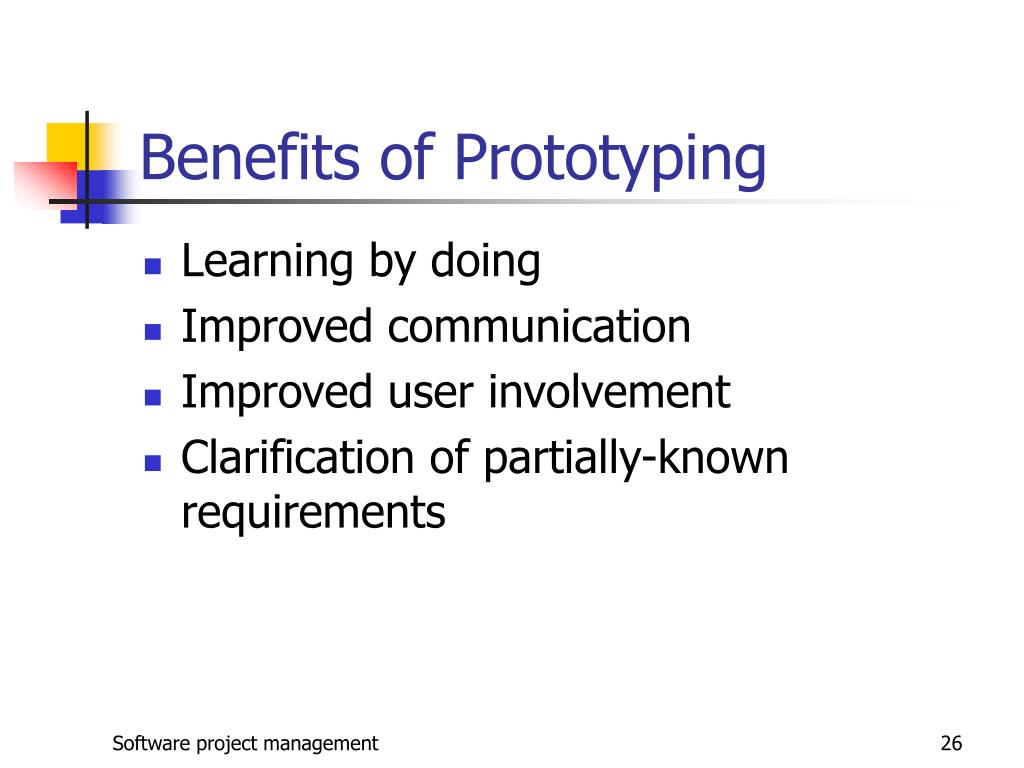 Benefits of Prototyping

- Learning by doing
- Improved communication
- Improved user involvement
- Clarification of partially-known requirements

Software project management

26